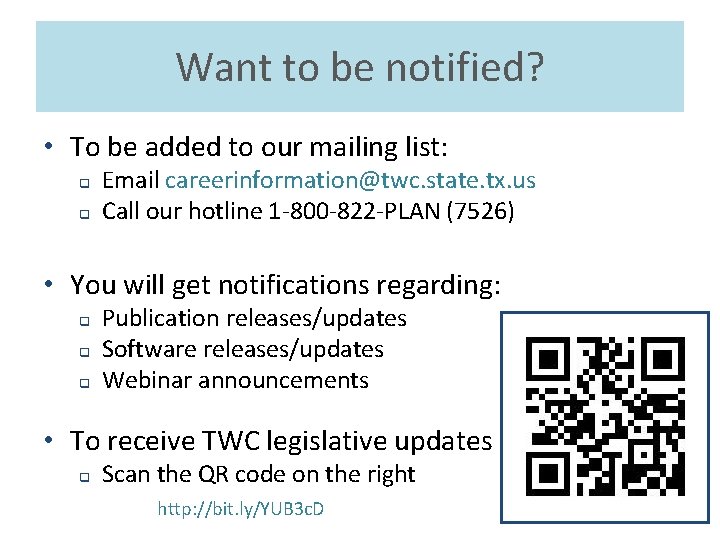 Want to be notified?

• To be added to our mailing list:
  ▫ Email careerinformation@twc.state.tx.us
  ▫ Call our hotline 1-800-822-PLAN (7526)

• You will get notifications regarding:
  ▫ Publication releases/updates
  ▫ Software releases/updates
  ▫ Webinar announcements

• To receive TWC legislative updates
  ▫ Scan the QR code on the right

http://bit.ly/YUB3cD